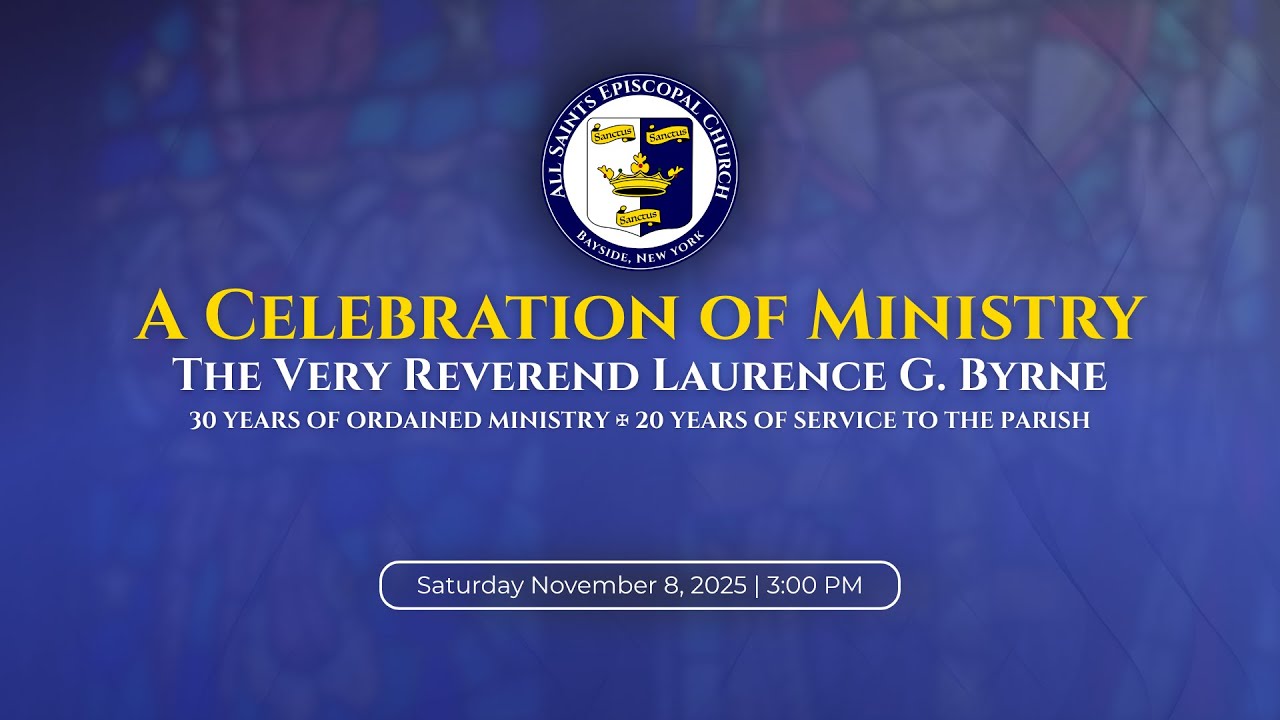 ALL SAINTS EPISCOPAL CHURCH
Sanctus Sanctus
Sanctus
BAYSIDE, NEW YORK

A CELEBRATION OF MINISTRY
THE VERY REVEREND LAURENCE G. BYRNE
30 YEARS OF ORDAINED MINISTRY ✠ 20 YEARS OF SERVICE TO THE PARISH

Saturday November 8, 2025 | 3:00 PM